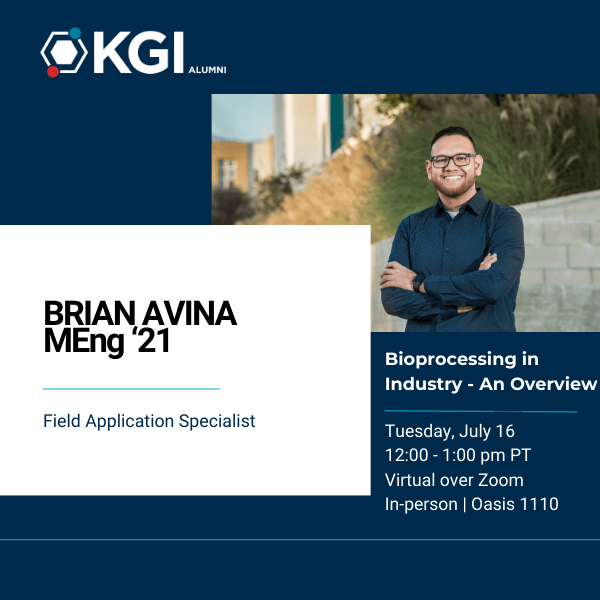 KGI ALUMNI

BRIAN AVINA
MEng ‘21

Field Application Specialist

Bioprocessing in Industry - An Overview

Tuesday, July 16
12:00 - 1:00 pm PT
Virtual over Zoom
In-person | Oasis 1110